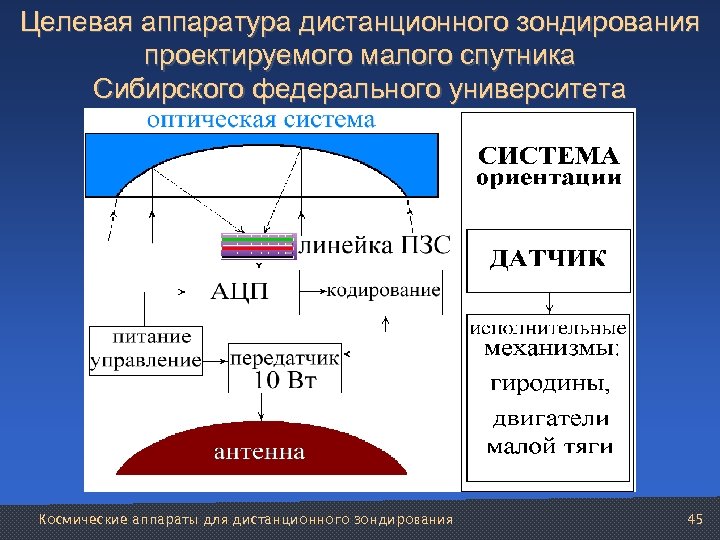 Целевая аппаратура дистанционного зондирования проектируемого малого спутника Сибирского федерального университета

оптическая система

линейка ПЗС

АЦП

кодирование

питание управление

передатчик 10 Вт

антенна

СИСТЕМА ориентации

ДАТЧИК

исполнительные механизмы: гиродины, двигатели малой тяги

Космические аппараты для дистанционного зондирования

45